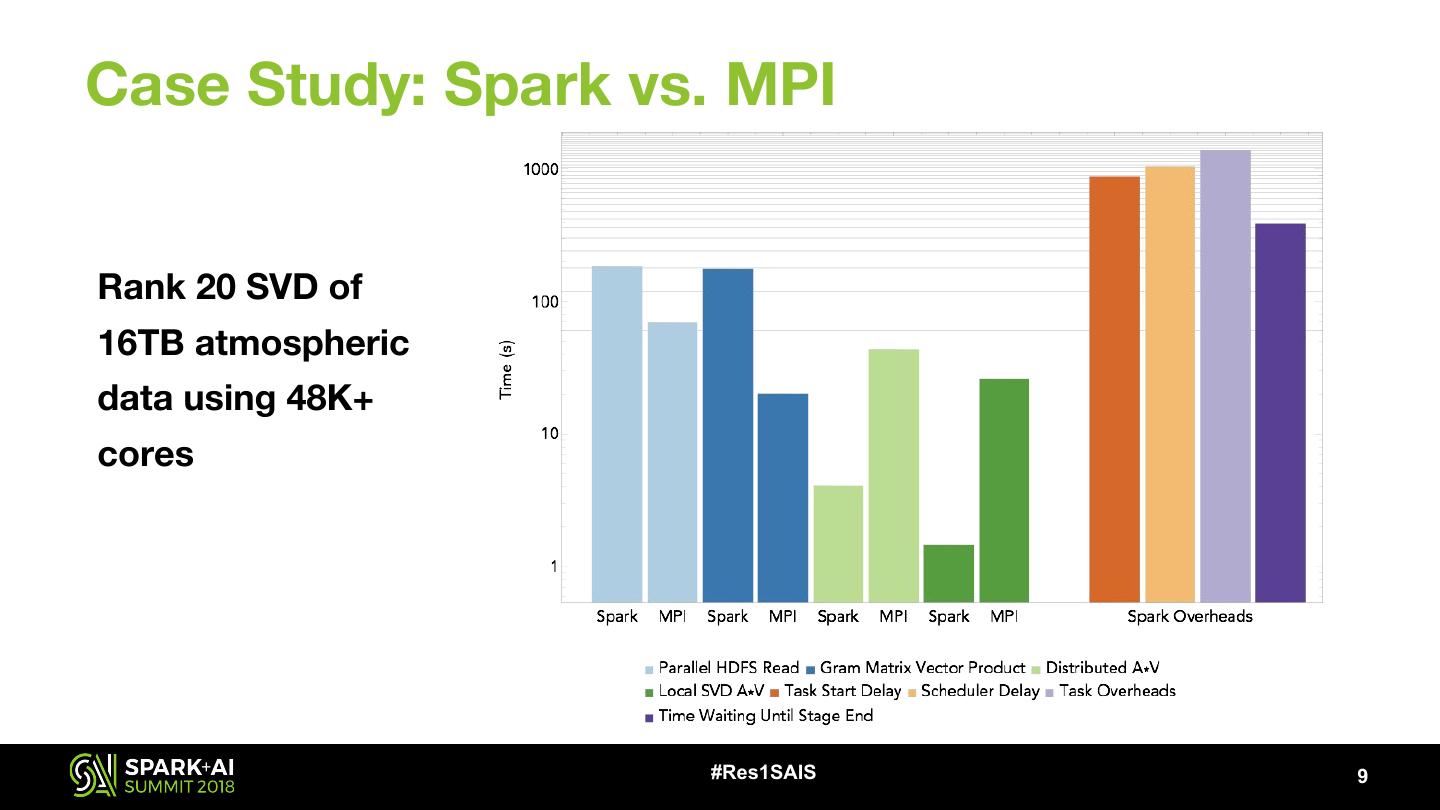 Case Study: Spark vs. MPI

Rank 20 SVD of 16TB atmospheric data using 48K+ cores

1000
100
10
1
Time (s)

Spark MPI Spark MPI Spark MPI Spark MPI Spark Overheads

Parallel HDFS Read Gram Matrix Vector Product Distributed A∗V Local SVD A∗V Task Start Delay Scheduler Delay Task Overheads Time Waiting Until Stage End

SPARK+AI SUMMIT 2018

#Res1SAIS

9